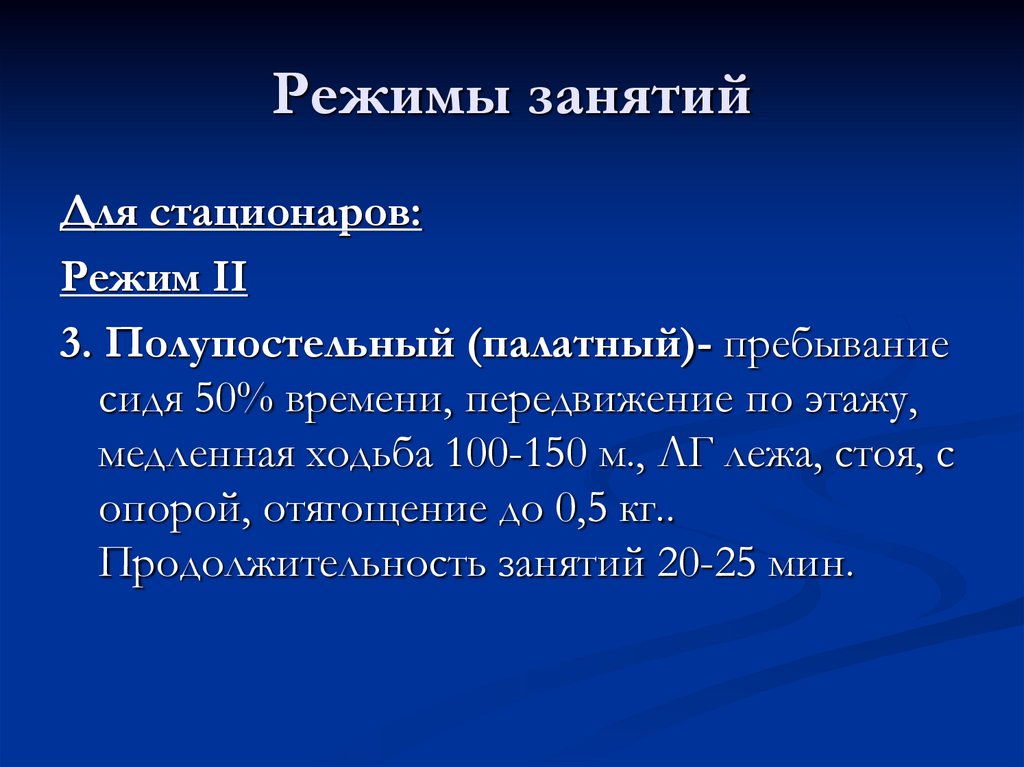 Режимы занятий

Для стационаров:

Режим II

3. Полупостельный (палатный)- пребывание сидя 50% времени, передвижение по этажу, медленная ходьба 100-150 м., ЛГ лежа, стоя, с опорой, отягощение до 0,5 кг.. Продолжительность занятий 20-25 мин.